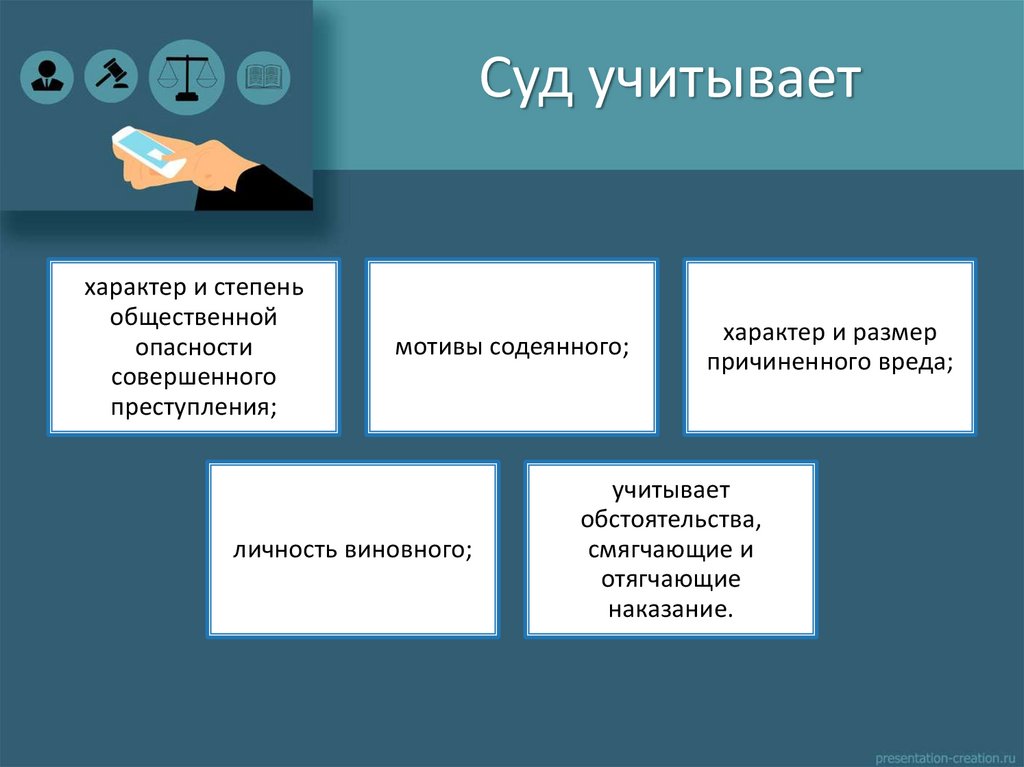 Суд учитывает

характер и степень общественной опасности совершенного преступления;

мотивы содеянного;

характер и размер причиненного вреда;

личность виновного;

учитывает обстоятельства, смягчающие и отягчающие наказание.

presentation-creation.ru